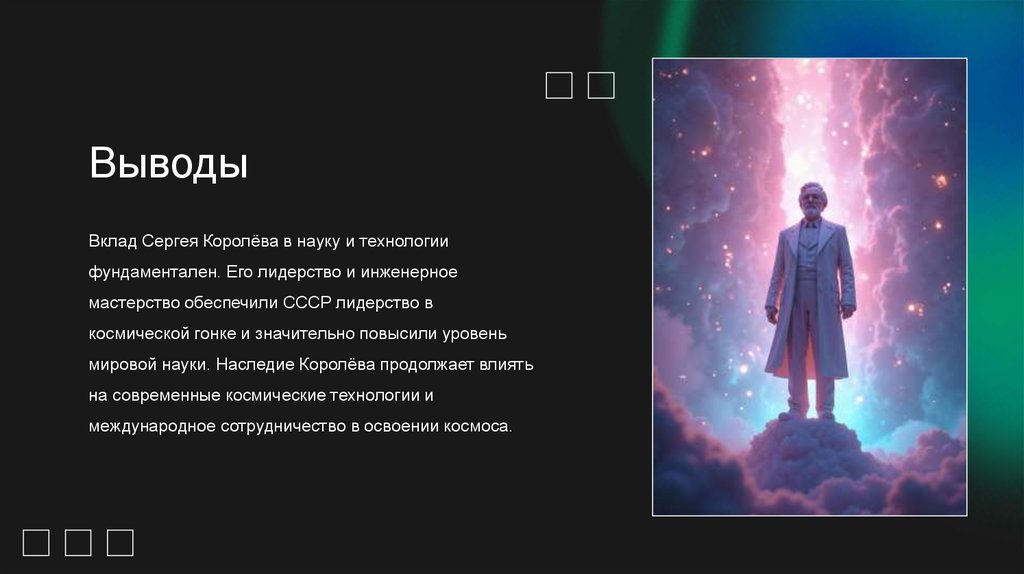 Выводы

Вклад Сергея Королёва в науку и технологии фундаментален. Его лидерство и инженерное мастерство обеспечили СССР лидерство в космической гонке и значительно повысили уровень мировой науки. Наследие Королёва продолжает влиять на современные космические технологии и международное сотрудничество в освоении космоса.